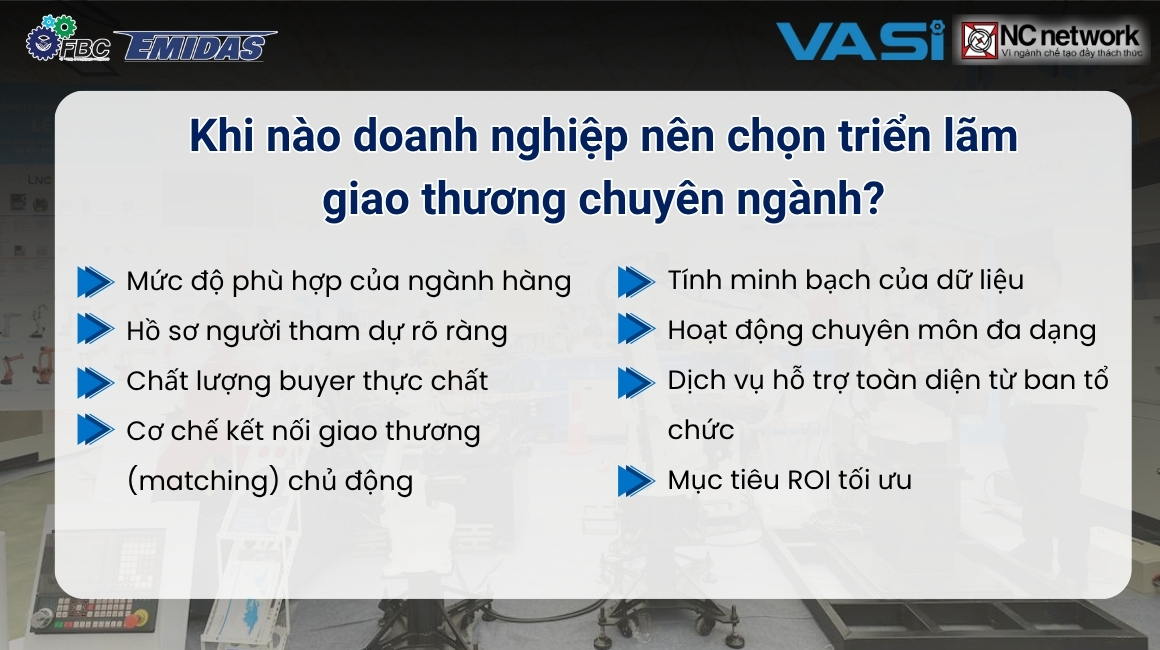 FBC EMIDAS

VASI NC network
Vì ngành chế tạo đầy thách thức

Khi nào doanh nghiệp nên chọn triển lãm giao thương chuyên ngành?

Mức độ phù hợp của ngành hàng
Hồ sơ người tham dự rõ ràng
Chất lượng buyer thực chất
Cơ chế kết nối giao thương (matching) chủ động

Tính minh bạch của dữ liệu
Hoạt động chuyên môn đa dạng
Dịch vụ hỗ trợ toàn diện từ ban tổ chức
Mục tiêu ROI tối ưu